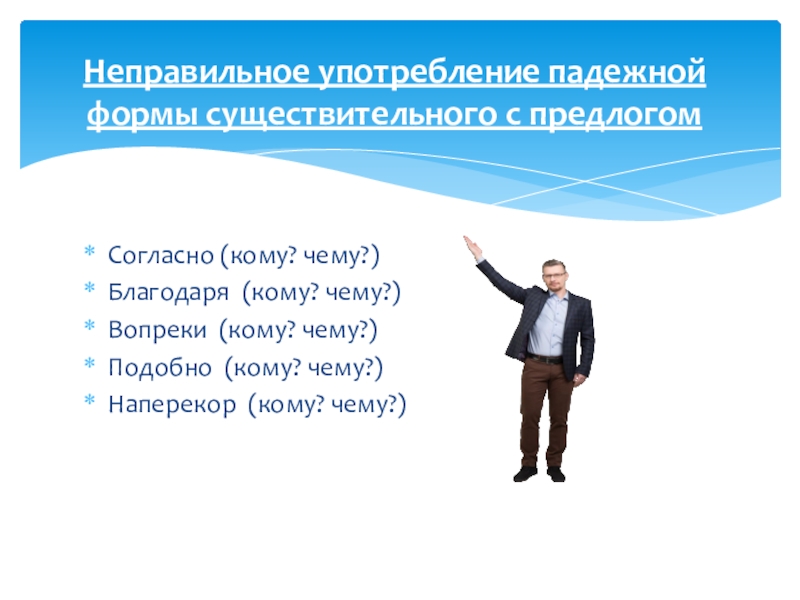 Неправильное употребление падежной формы существительного с предлогом

* Согласно (кому? чему?)
* Благодаря (кому? чему?)
* Вопреки (кому? чему?)
* Подобно (кому? чему?)
* Наперекор (кому? чему?)